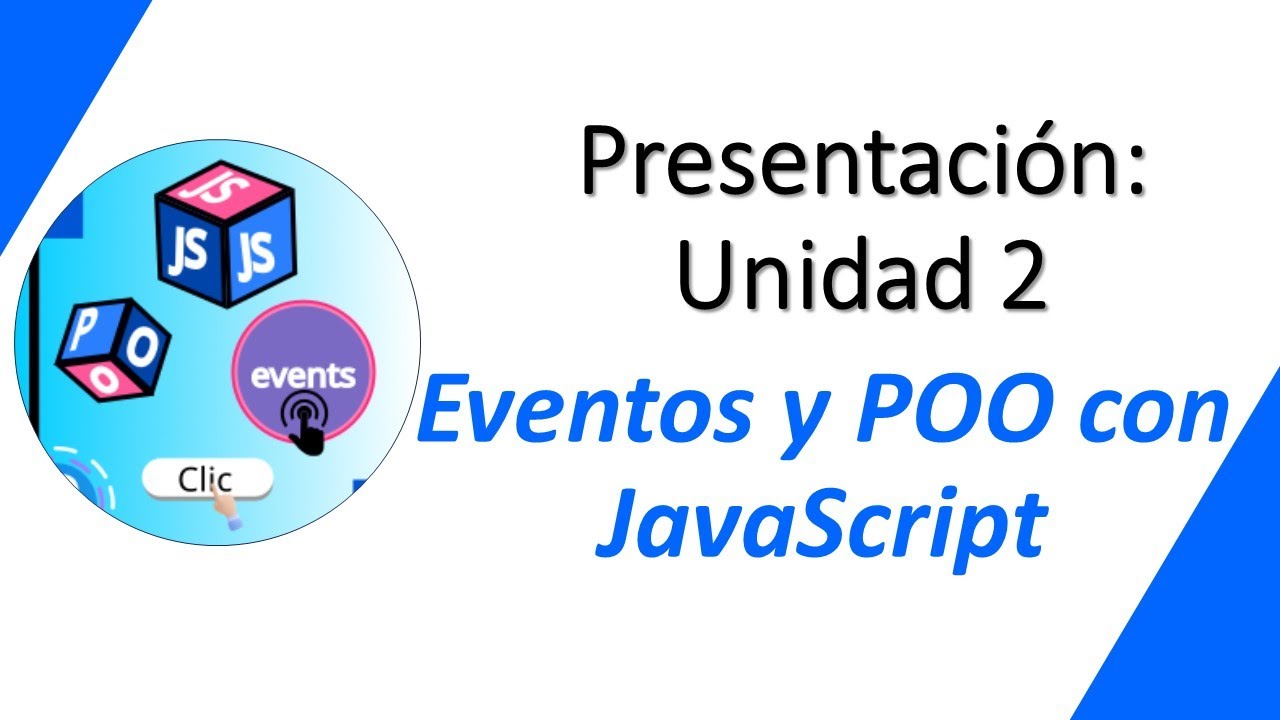 JS
JS
JS
P
O
O
events
Clic

Presentación: Unidad 2

Eventos y POO con JavaScript